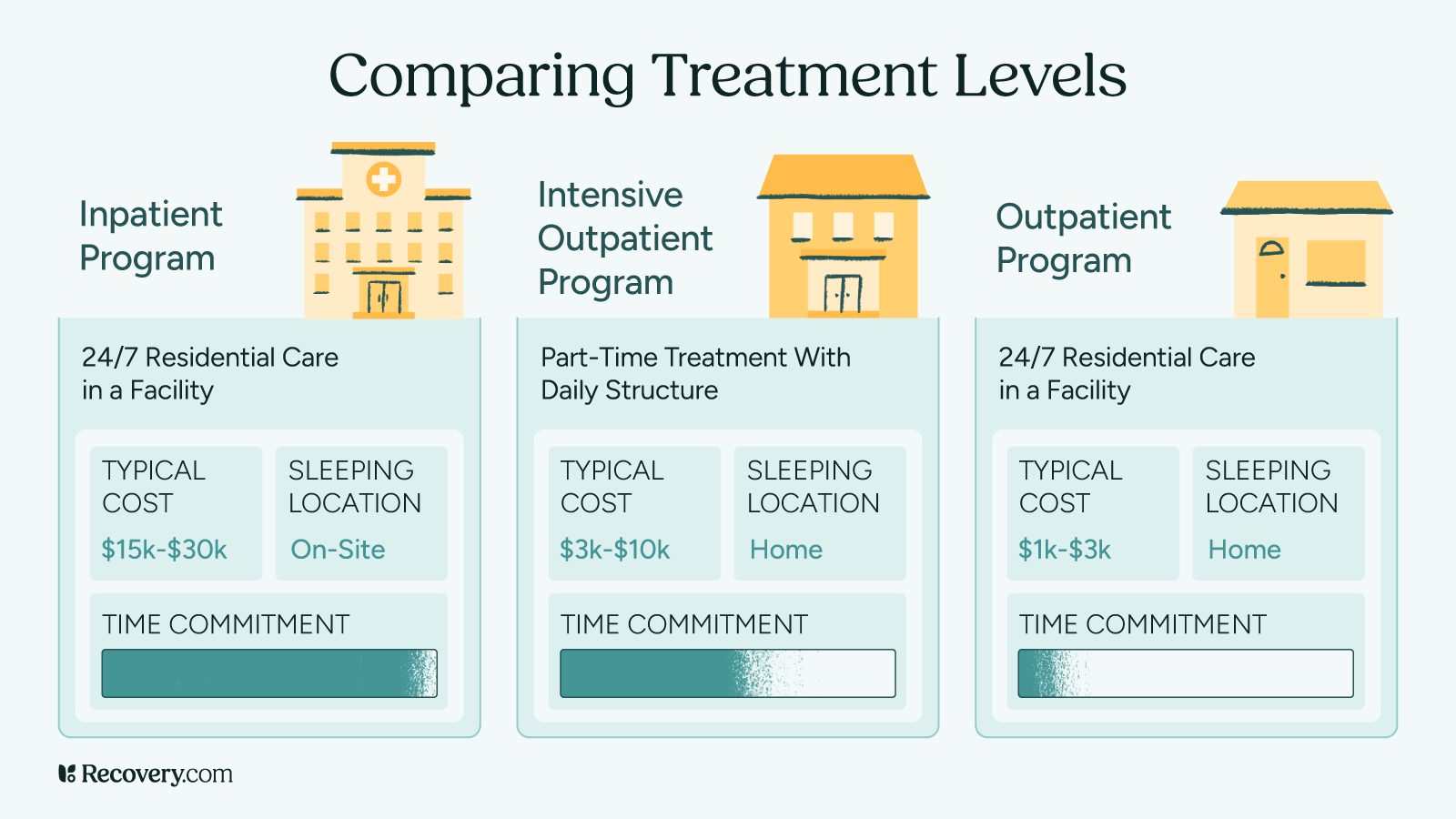 Comparing Treatment Levels

Inpatient Program

24/7 Residential Care in a Facility

TYPICAL COST
$15k-$30k

SLEEPING LOCATION
On-Site

TIME COMMITMENT

Intensive Outpatient Program

Part-Time Treatment With Daily Structure

TYPICAL COST
$3k-$10k

SLEEPING LOCATION
Home

TIME COMMITMENT

Outpatient Program

24/7 Residential Care in a Facility

TYPICAL COST
$1k-$3k

SLEEPING LOCATION
Home

TIME COMMITMENT

Recovery.com